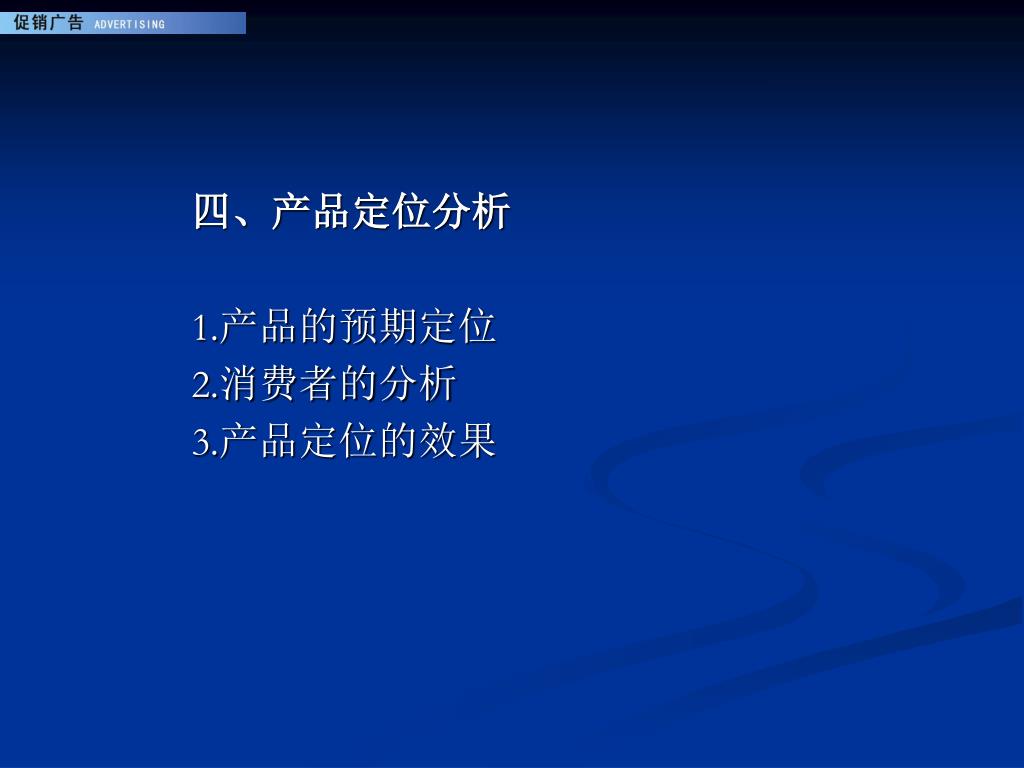 促销广告 ADVERTISING

四、产品定位分析

1.产品的预期定位
2.消费者的分析
3.产品定位的效果